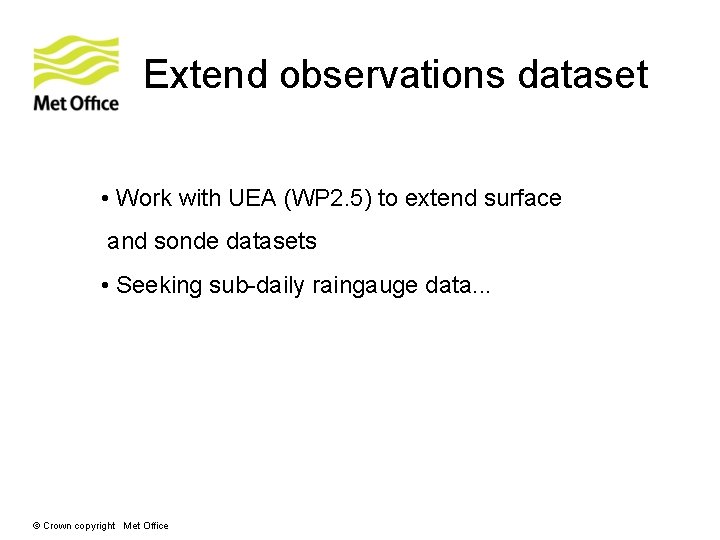 Met Office

Extend observations dataset

• Work with UEA (WP2.5) to extend surface and sonde datasets

• Seeking sub-daily raingauge data...

© Crown copyright Met Office